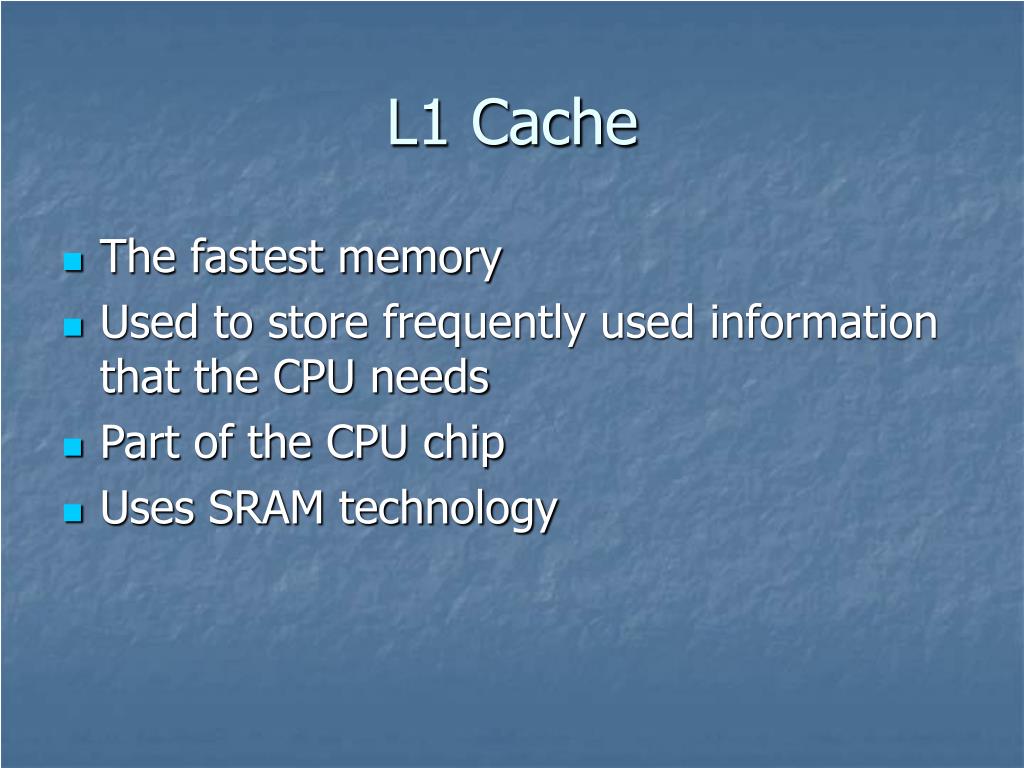 L1 Cache

- The fastest memory
- Used to store frequently used information that the CPU needs
- Part of the CPU chip
- Uses SRAM technology